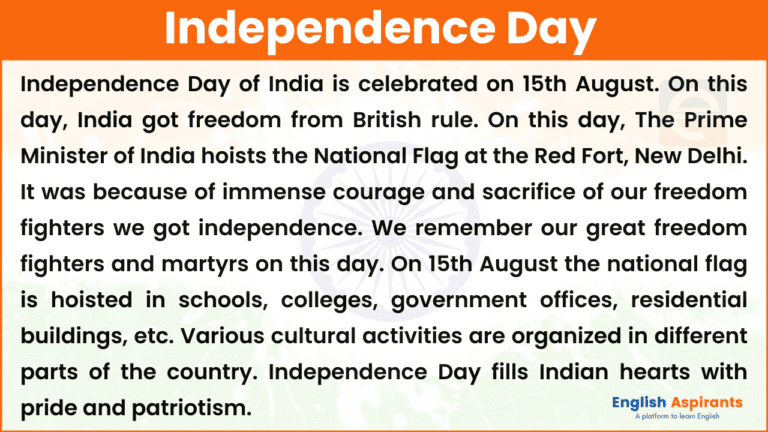 Independence Day

Independence Day of India is celebrated on 15th August. On this day, India got freedom from British rule. On this day, The Prime Minister of India hoists the National Flag at the Red Fort, New Delhi. It was because of immense courage and sacrifice of our freedom fighters we got independence. We remember our great freedom fighters and martyrs on this day. On 15th August the national flag is hoisted in schools, colleges, government offices, residential buildings, etc. Various cultural activities are organized in different parts of the country. Independence Day fills Indian hearts with pride and patriotism.

English Aspirants
A platform to learn English